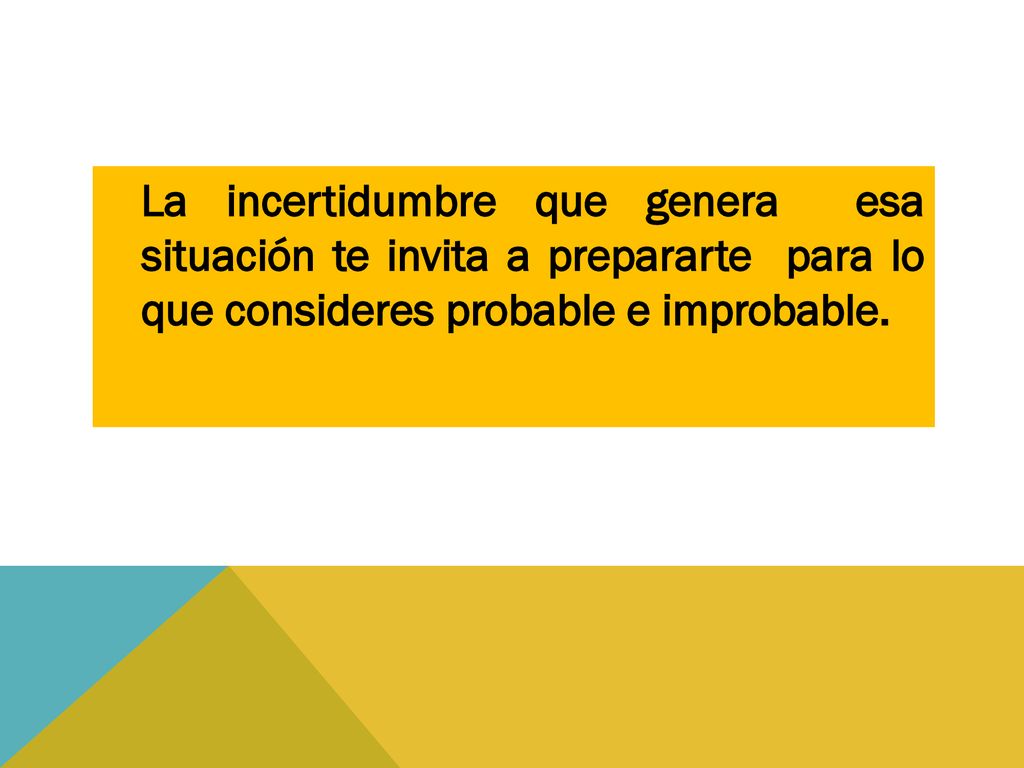 La incertidumbre que genera esa situación te invita a prepararte para lo que consideres probable e improbable.